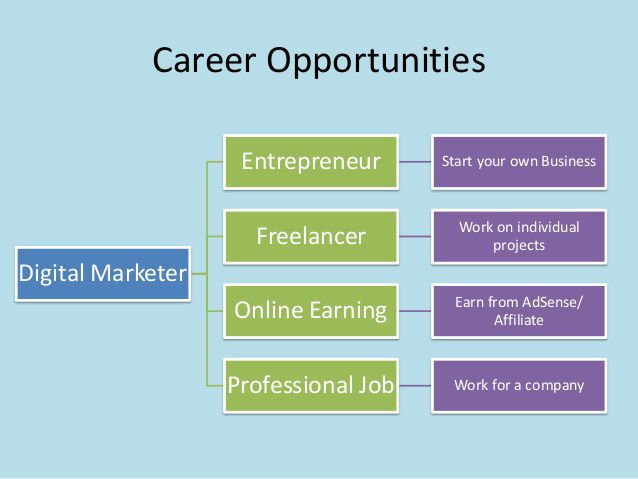 Career Opportunities

Digital Marketer

Entrepreneur

Start your own Business

Freelancer

Work on individual projects

Online Earning

Earn from AdSense/ Affiliate

Professional Job

Work for a company